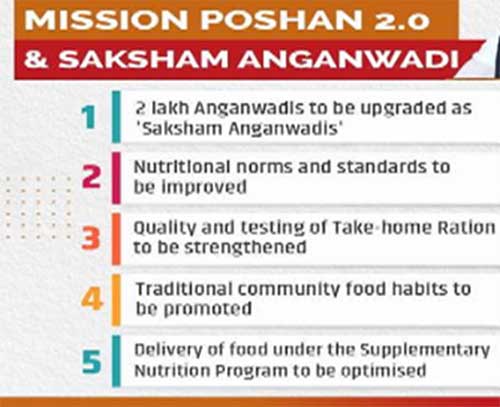 MISSION POSHAN 2.0
& SAKSHAM ANGANWADI

1 2 lakh Anganwadis to be upgraded as 'Saksham Anganwadis'

2 Nutritional norms and standards to be improved

3 Quality and testing of Take-home Ration to be strengthened

4 Traditional community food habits to be promoted

5 Delivery of food under the Supplementary Nutrition Program to be optimised